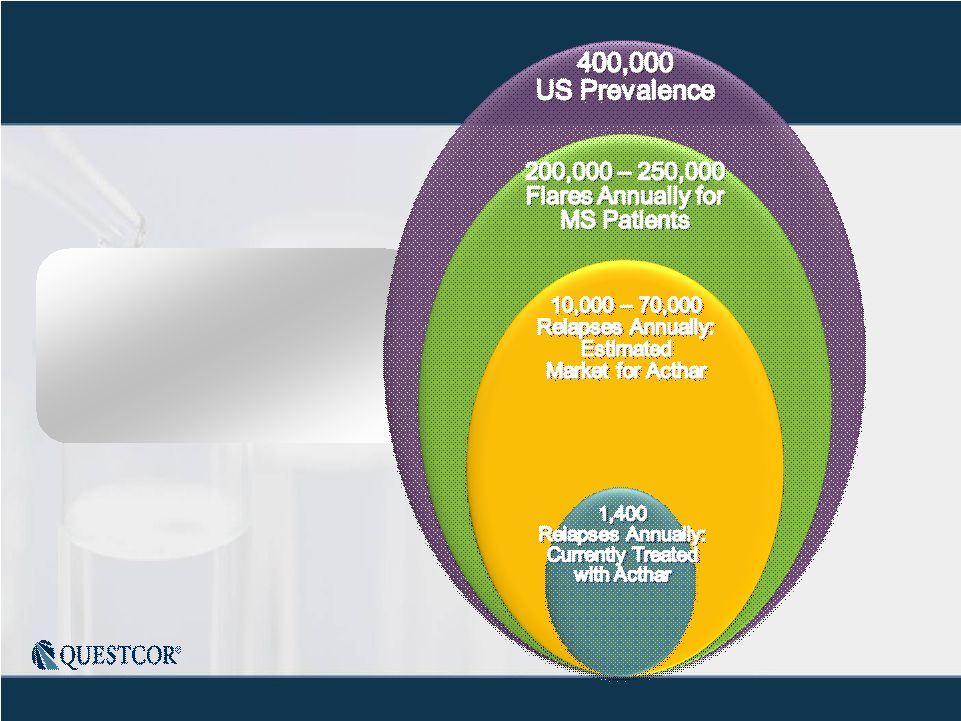 400,000
US Prevalence

200,000 – 250,000
Flares Annually for
MS Patients

10,000 – 70,000
Relapses Annually:
Estimated
Market for Acthar

1,400
Relapses Annually:
Currently Treated
with Acthar

QUESTCOR®